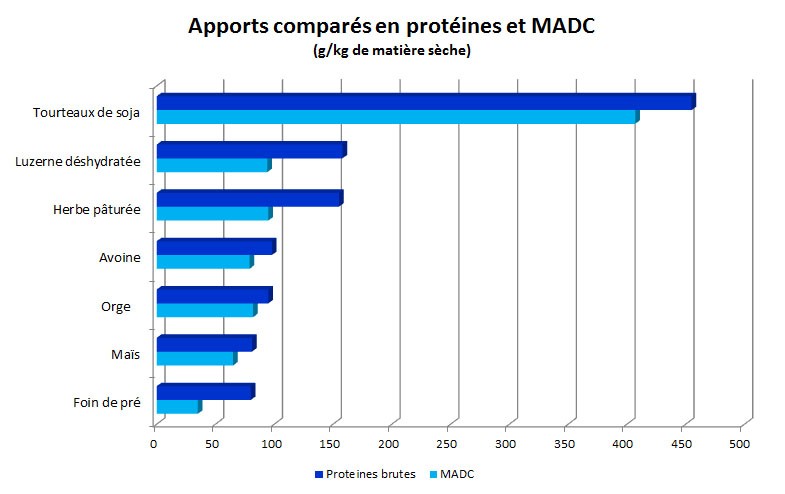 Apports comparés en protéines et MADC
(g/kg de matière sèche)

Tourteaux de soja
Luzerne déshydratée
Herbe pâturée
Avoine
Orge
Maïs
Foin de pré

0 50 100 150 200 250 300 350 400 450 500

Proteines brutes
MADC